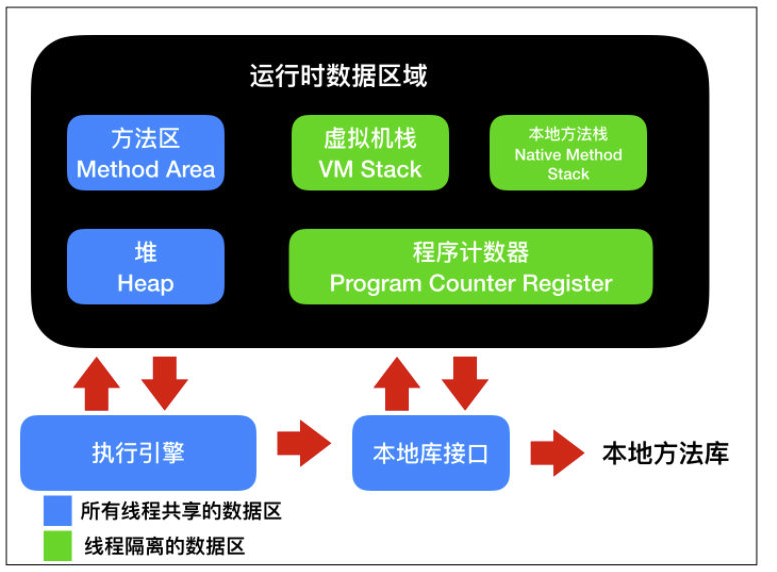 运行时数据区域

方法区
Method Area

虚拟机栈
VM Stack

本地方法栈
Native Method Stack

堆
Heap

程序计数器
Program Counter Register

执行引擎

本地库接口

本地方法库

所有线程共享的数据区

线程隔离的数据区